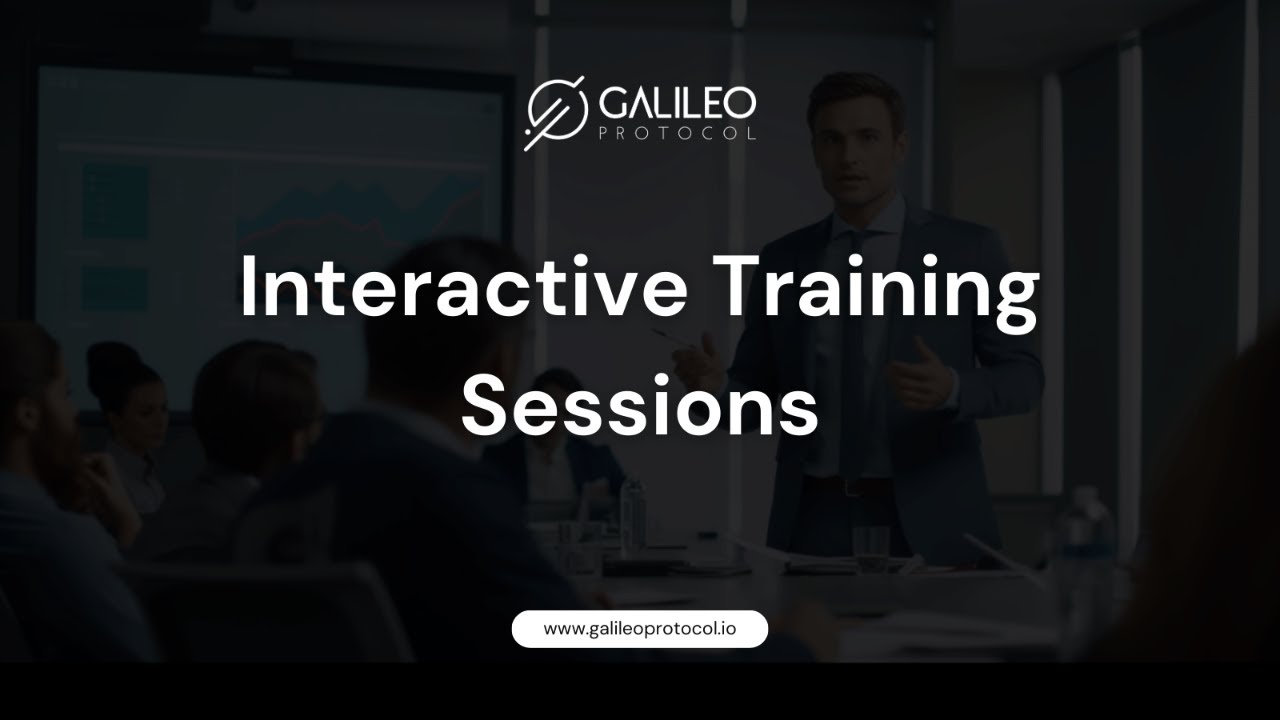 GALILEO
PROTOCOL

Interactive Training Sessions

www.galileoprotocol.io